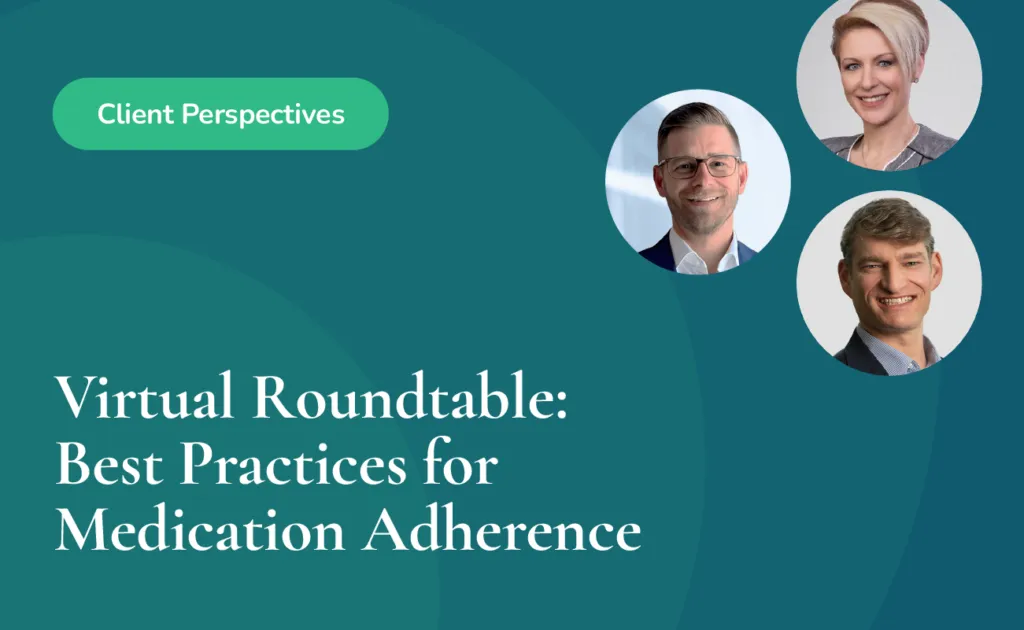 Client Perspectives

Virtual Roundtable: Best Practices for Medication Adherence